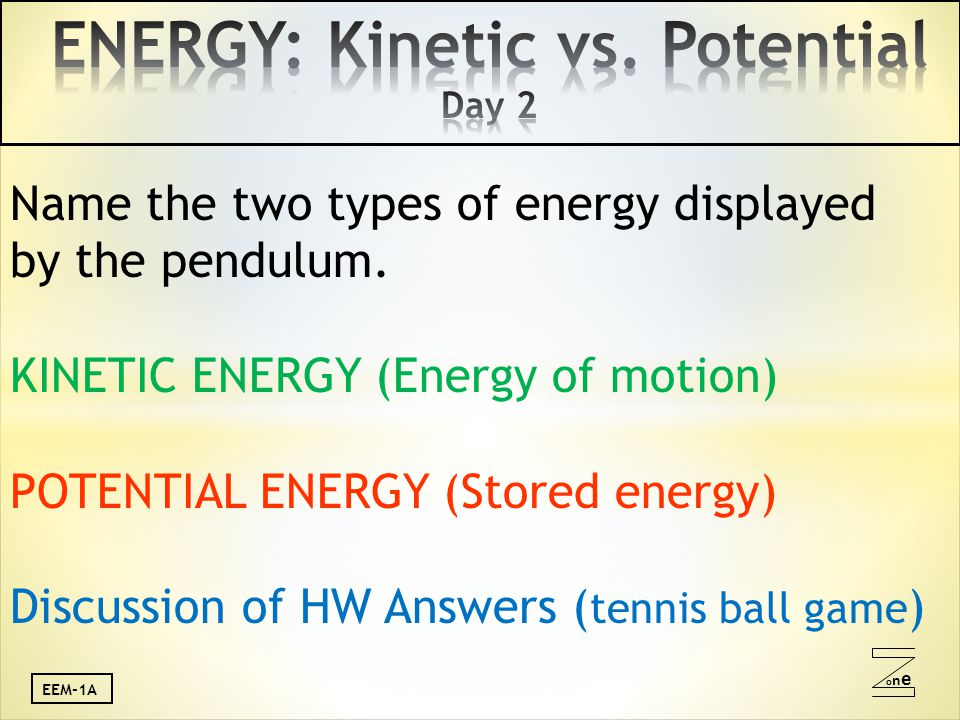 ENERGY: Kinetic vs. Potential
Day 2

Name the two types of energy displayed by the pendulum.

KINETIC ENERGY (Energy of motion)

POTENTIAL ENERGY (Stored energy)

Discussion of HW Answers (tennis ball game)

EEM-1A

Zone